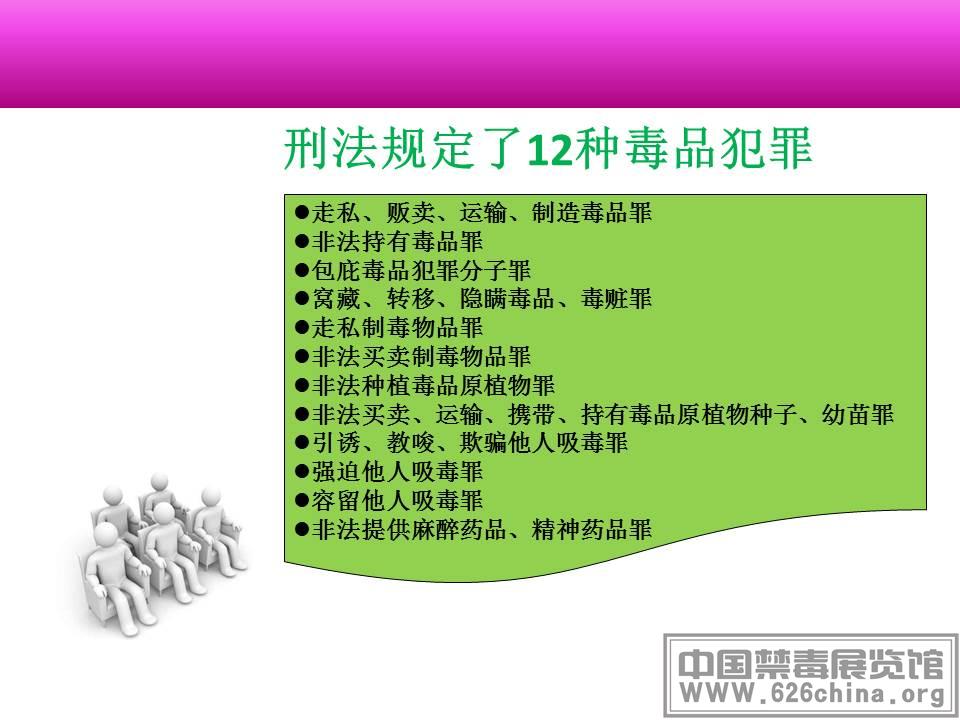 刑法规定了12种毒品犯罪

●走私、贩卖、运输、制造毒品罪
●非法持有毒品罪
●包庇毒品犯罪分子罪
●窝藏、转移、隐瞒毒品、毒赃罪
●走私制毒物品罪
●非法买卖制毒物品罪
●非法种植毒品原植物罪
●非法买卖、运输、携带、持有毒品原植物种子、幼苗罪
●引诱、教唆、欺骗他人吸毒罪
●强迫他人吸毒罪
●容留他人吸毒罪
●非法提供麻醉药品、精神药品罪

中国禁毒展览馆
WWW.626china.org